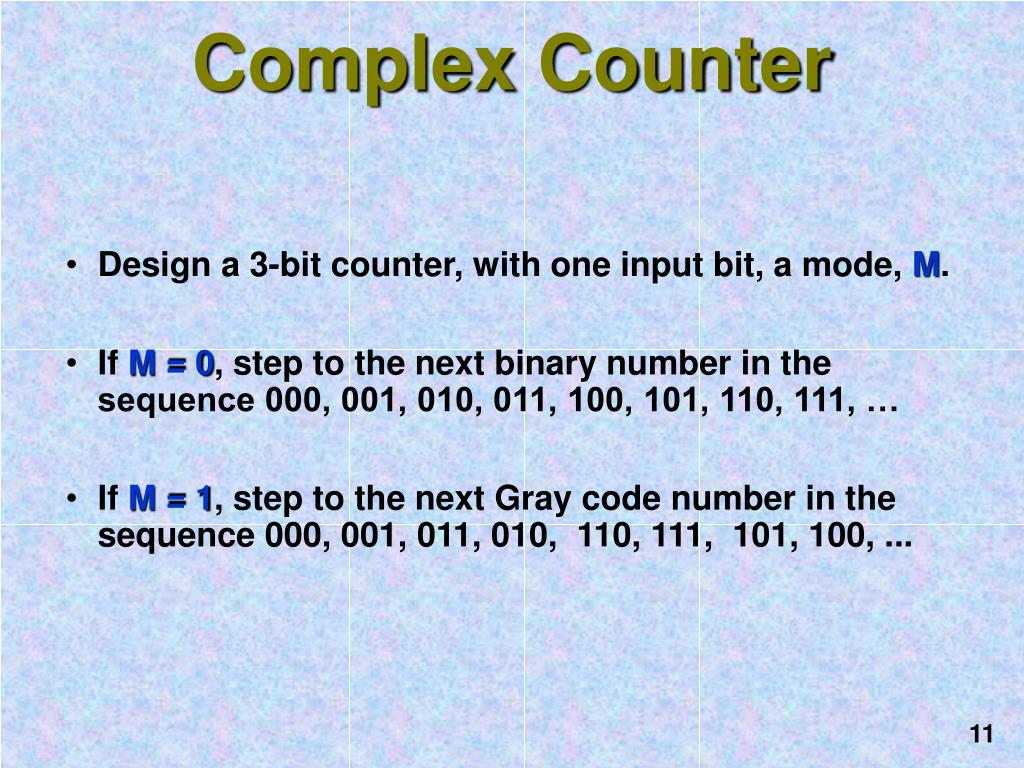 Complex Counter

• Design a 3-bit counter, with one input bit, a mode, M.

• If M = 0, step to the next binary number in the sequence 000, 001, 010, 011, 100, 101, 110, 111, …

• If M = 1, step to the next Gray code number in the sequence 000, 001, 011, 010, 110, 111, 101, 100, ...

11